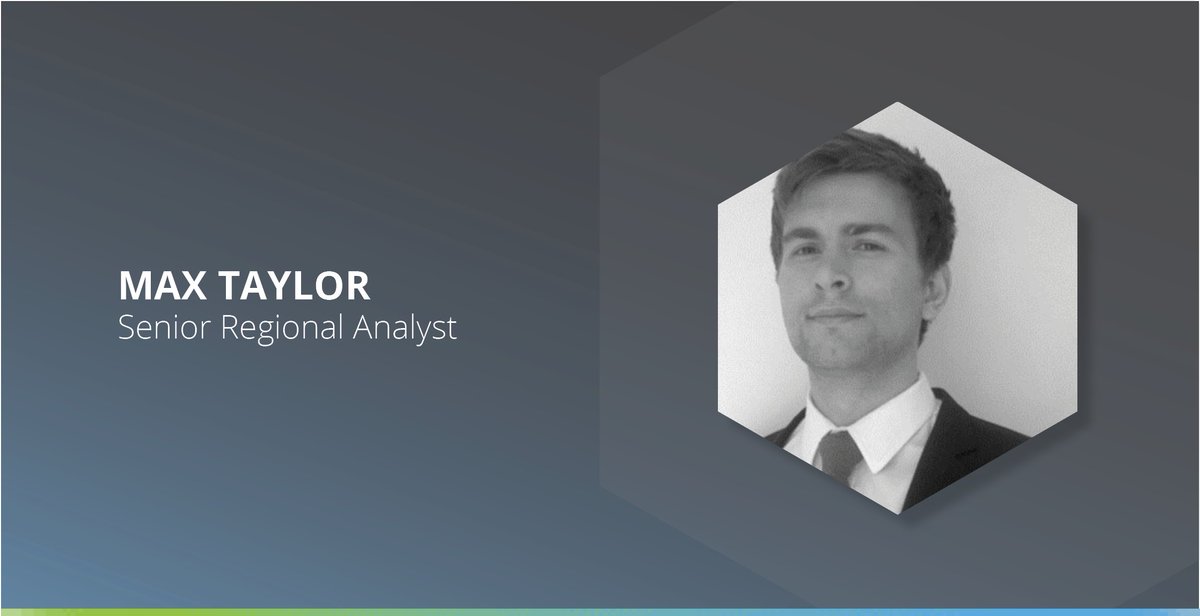 MAX TAYLOR
Senior Regional Analyst